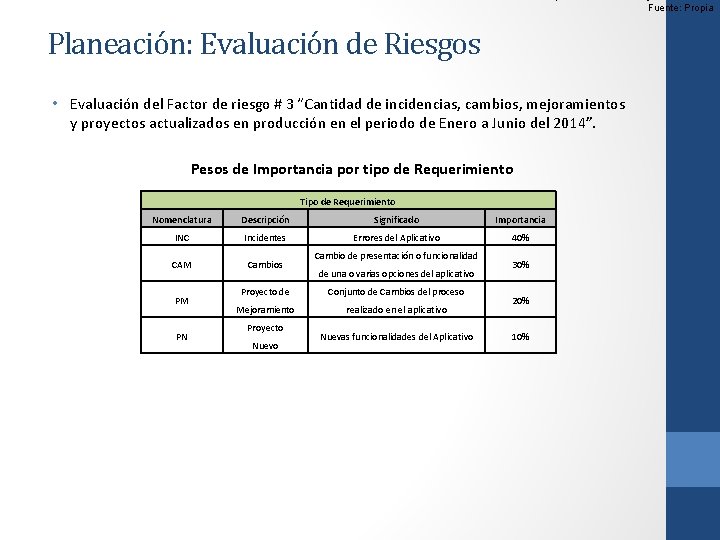 Fuente: Propia

Planeación: Evaluación de Riesgos

• Evaluación del Factor de riesgo # 3 "Cantidad de incidencias, cambios, mejoramientos y proyectos actualizados en producción en el periodo de Enero a Junio del 2014".

Pesos de Importancia por tipo de Requerimiento

| Tipo de Requerimiento | | | |
|---|---|---|---|
| Nomenclatura | Descripción | Significado | Importancia |
| INC | Incidentes | Errores del Aplicativo | 40% |
| CAM | Cambios | Cambio de presentación o funcionalidad de una o varias opciones del aplicativo | 30% |
| PM | Proyecto de Mejoramiento | Conjunto de Cambios del proceso realizado en el aplicativo | 20% |
| PN | Proyecto Nuevo | Nuevas funcionalidades del Aplicativo | 10% |